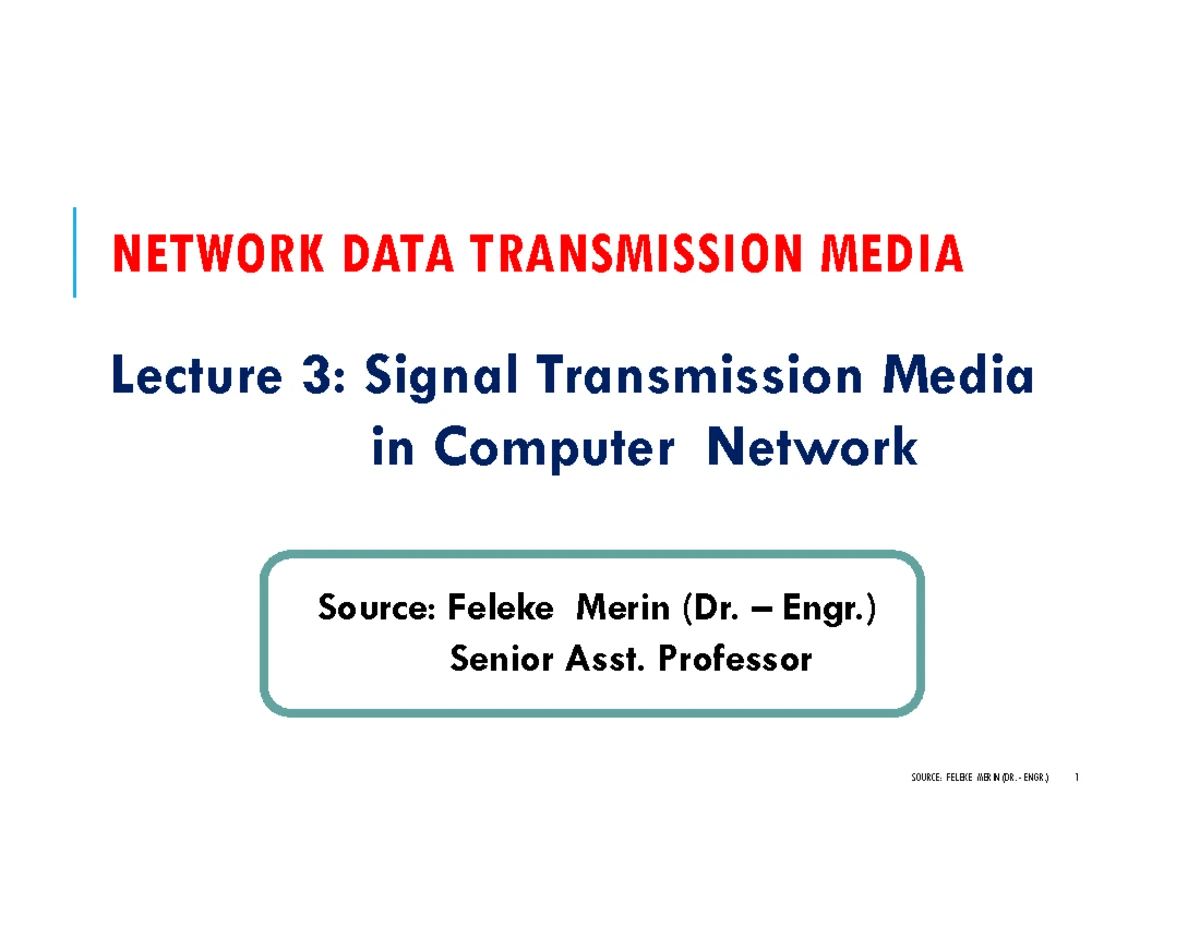 NETWORK DATA TRANSMISSION MEDIA

Lecture 3: Signal Transmission Media
in Computer Network

Source: Feleke Merin (Dr. – Engr.)
Senior Asst. Professor

SOURCE: FELEKE MERIN (DR. - ENGR.) 1